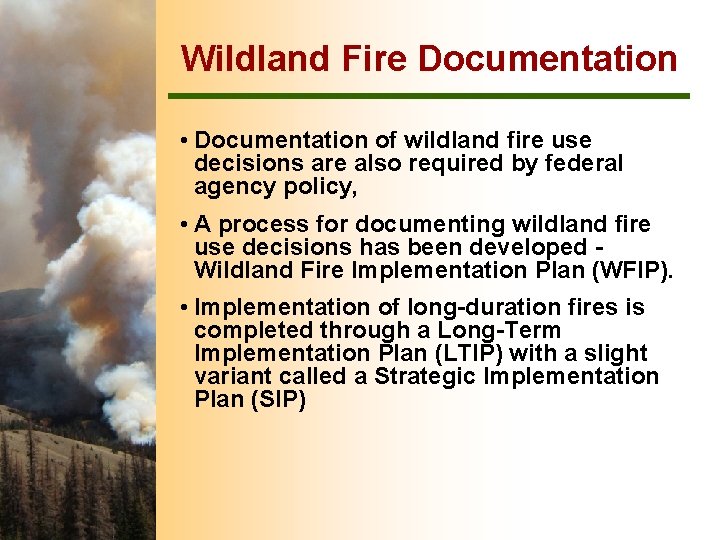 Wildland Fire Documentation

• Documentation of wildland fire use decisions are also required by federal agency policy,

• A process for documenting wildland fire use decisions has been developed - Wildland Fire Implementation Plan (WFIP).

• Implementation of long-duration fires is completed through a Long-Term Implementation Plan (LTIP) with a slight variant called a Strategic Implementation Plan (SIP)